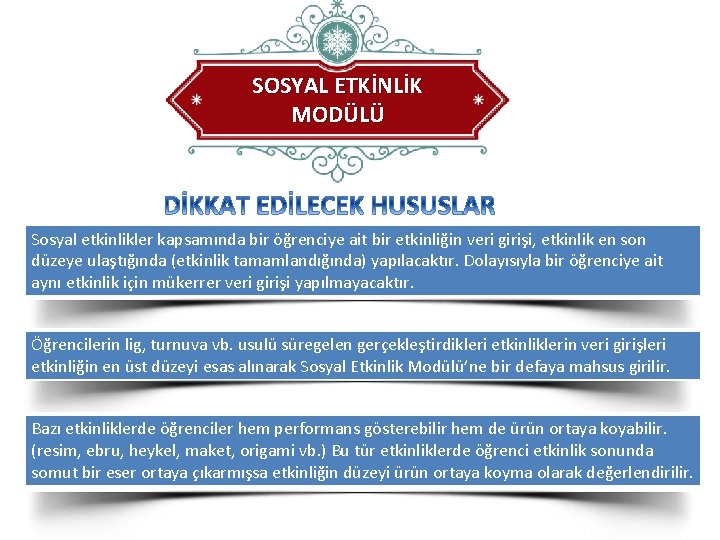 SOSYAL ETKİNLİK MODÜLÜ

DİKKAT EDİLECEK HUSUSLAR

Sosyal etkinlikler kapsamında bir öğrenciye ait bir etkinliğin veri girişi, etkinlik en son düzeye ulaştığında (etkinlik tamamlandığında) yapılacaktır. Dolayısıyla bir öğrenciye ait aynı etkinlik için mükerrer veri girişi yapılmayacaktır.

Öğrencilerin lig, turnuva vb. usulü süregelen gerçekleştirdikleri etkinliklerin veri girişleri etkinliğin en üst düzeyi esas alınarak Sosyal Etkinlik Modülü'ne bir defaya mahsus girilir.

Bazı etkinliklerde öğrenciler hem performans gösterebilir hem de ürün ortaya koyabilir. (resim, ebru, heykel, maket, origami vb.) Bu tür etkinliklerde öğrenci etkinlik sonunda somut bir eser ortaya çıkarmışsa etkinliğin düzeyi ürün ortaya koyma olarak değerlendirilir.